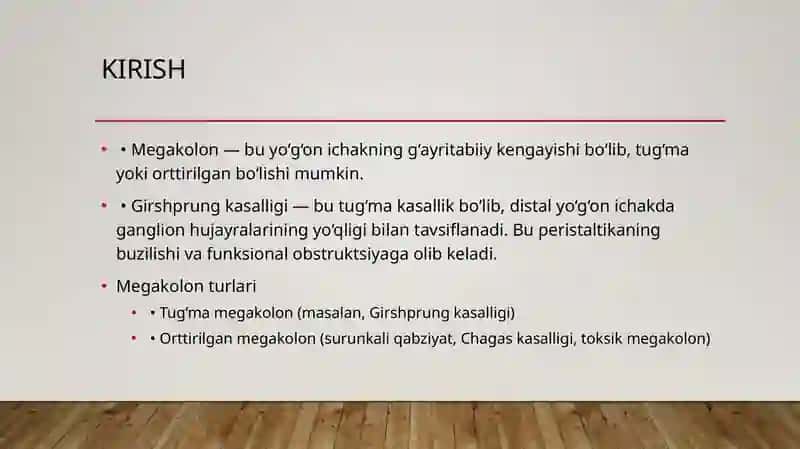 KIRISH

• • Megakolon — bu yo‘g‘on ichakning g‘ayritabiiy kengayishi bo‘lib, tug‘ma yoki orttirilgan bo‘lishi mumkin.

• • Girshprung kasalligi — bu tug‘ma kasallik bo‘lib, distal yo‘g‘on ichakda ganglion hujayralarining yo‘qligi bilan tavsiflanadi. Bu peristaltikaning buzilishi va funksional obstruktsiyaga olib keladi.

• Megakolon turlari

• • Tug‘ma megakolon (masalan, Girshprung kasalligi)

• • Orttirilgan megakolon (surunkali qabziyat, Chagas kasalligi, toksik megakolon)